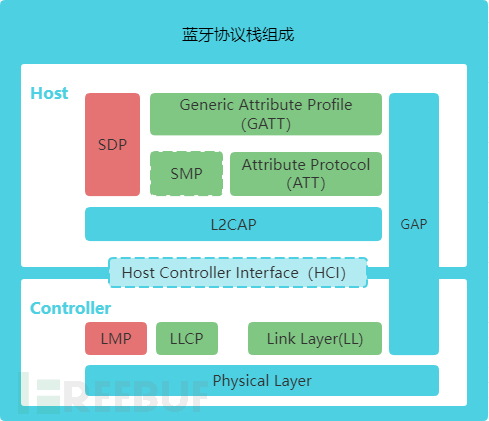 蓝牙协议栈组成

Host

SDP

Generic Attribute Profile (GATT)

SMP

Attribute Protocol (ATT)

L2CAP

GAP

Host Controller Interface (HCI)

Controller

LMP

LLCP

Link Layer(LL)

Physical Layer

FREEBUF